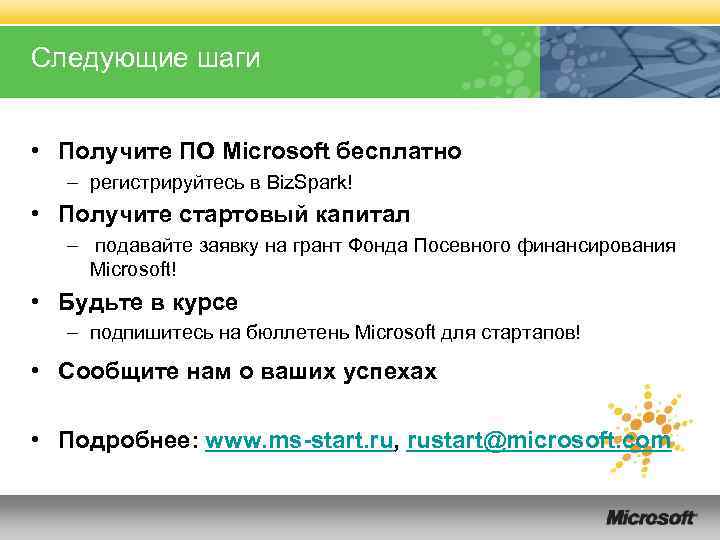 Следующие шаги

• Получите ПО Microsoft бесплатно
  – регистрируйтесь в BizSpark!
• Получите стартовый капитал
  – подавайте заявку на грант Фонда Посевного финансирования Microsoft!
• Будьте в курсе
  – подпишитесь на бюллетень Microsoft для стартапов!
• Сообщите нам о ваших успехах
• Подробнее: www.ms-start.ru, rustart@microsoft.com

Microsoft